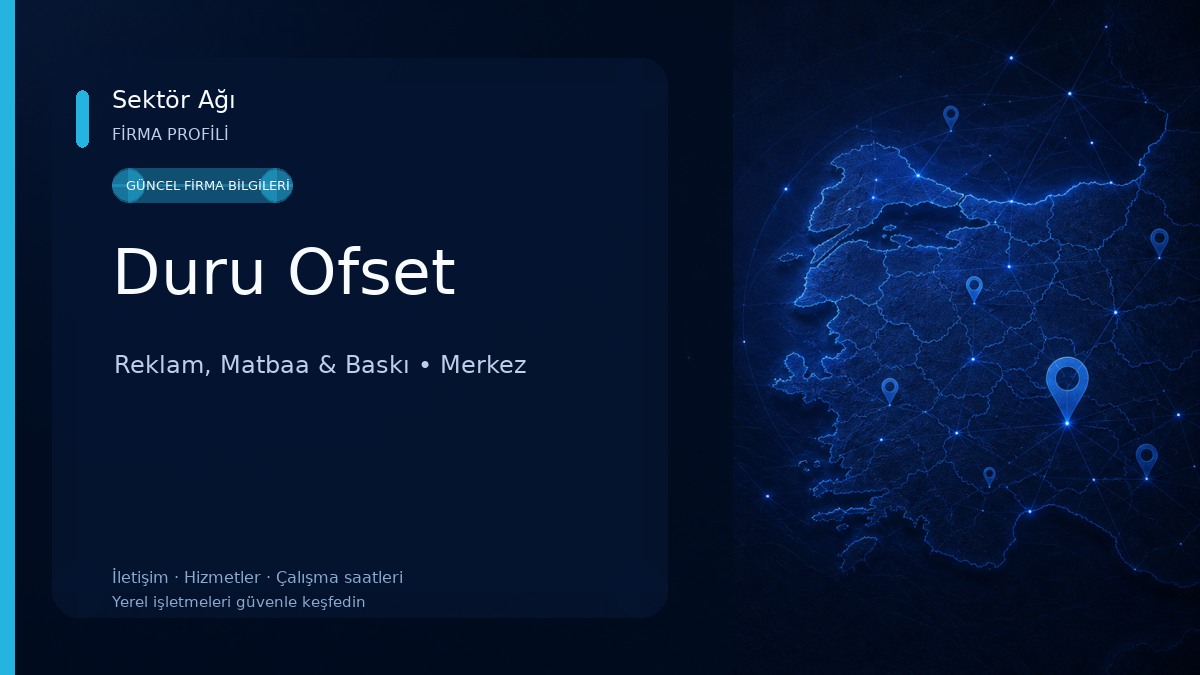 Sektör Ağı
FİRMA PROFİLİ

GÜNCEL FİRMA BİLGİLERİ

Duru Ofset

Reklam, Matbaa & Baskı • Merkez

İletişim · Hizmetler · Çalışma saatleri
Yerel işletmeleri güvenle keşfedin